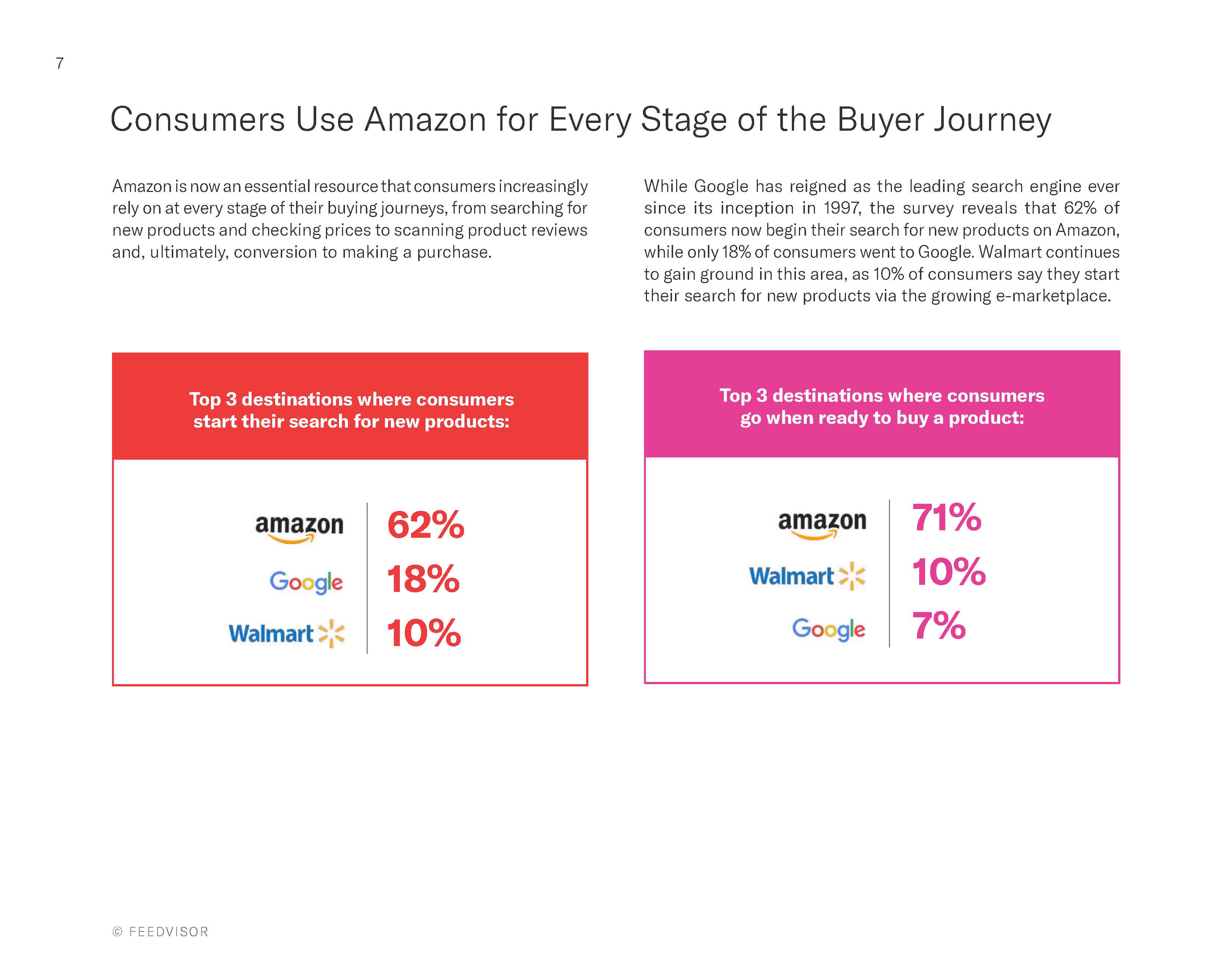 7

Consumers Use Amazon for Every Stage of the Buyer Journey

Amazon is now an essential resource that consumers increasingly rely on at every stage of their buying journeys, from searching for new products and checking prices to scanning product reviews and, ultimately, conversion to making a purchase.

While Google has reigned as the leading search engine ever since its inception in 1997, the survey reveals that 62% of consumers now begin their search for new products on Amazon, while only 18% of consumers went to Google. Walmart continues to gain ground in this area, as 10% of consumers say they start their search for new products via the growing e-marketplace.

Top 3 destinations where consumers start their search for new products:

amazon 62%
Google 18%
Walmart 10%

Top 3 destinations where consumers go when ready to buy a product:

amazon 71%
Walmart 10%
Google 7%

© FEEDVISOR